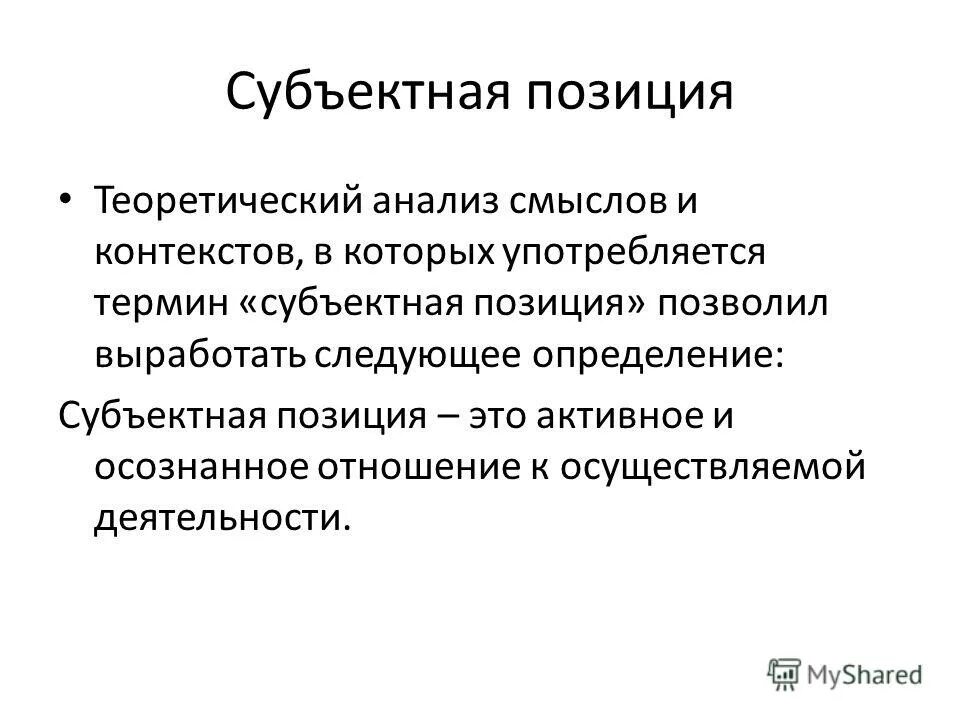 Субъектная позиция

• Теоретический анализ смыслов и контекстов, в которых употребляется термин «субъектная позиция» позволил выработать следующее определение:

Субъектная позиция – это активное и осознанное отношение к осуществляемой деятельности.

MyShared